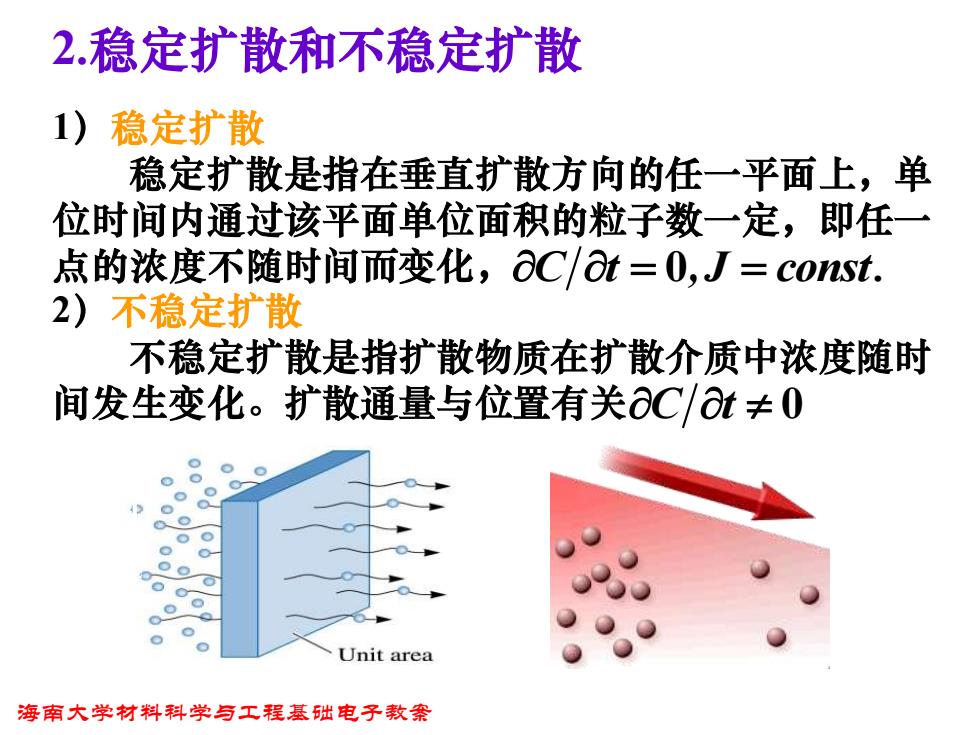 2.稳定扩散和不稳定扩散

1）稳定扩散

稳定扩散是指在垂直扩散方向的任一平面上，单位时间内通过该平面单位面积的粒子数一定，即任一点的浓度不随时间而变化，$\partial C/\partial t = 0, J = const.$

2）不稳定扩散

不稳定扩散是指扩散物质在扩散介质中浓度随时间发生变化。扩散通量与位置有关$\partial C/\partial t \neq 0$

Unit area

海南大学材料科学与工程基础电子教案